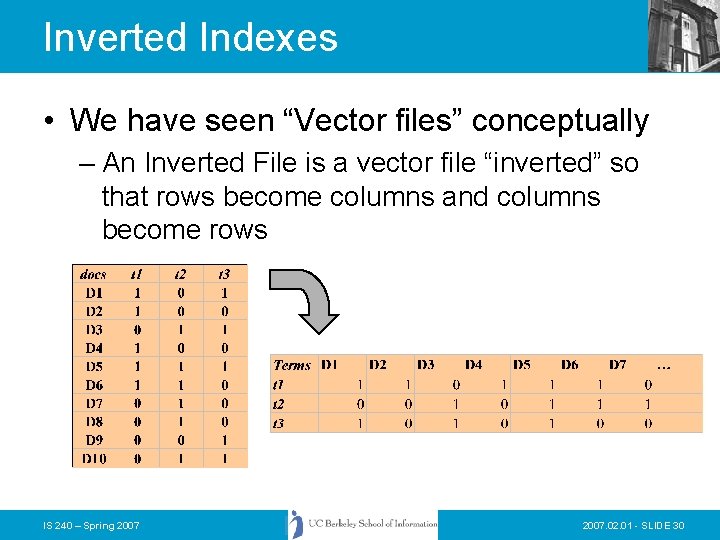 Inverted Indexes

• We have seen “Vector files” conceptually

– An Inverted File is a vector file “inverted” so that rows become columns and columns become rows

| docs | t1 | t2 | t3 |
|---|---|---|---|
| D1 | 1 | 0 | 1 |
| D2 | 1 | 0 | 0 |
| D3 | 0 | 1 | 1 |
| D4 | 1 | 0 | 0 |
| D5 | 1 | 1 | 1 |
| D6 | 1 | 1 | 0 |
| D7 | 0 | 1 | 0 |
| D8 | 0 | 1 | 0 |
| D9 | 0 | 0 | 1 |
| D10 | 0 | 1 | 1 |

| Terms | D1 | D2 | D3 | D4 | D5 | D6 | D7 | … |
|---|---|---|---|---|---|---|---|---|
| t1 | 1 | 1 | 0 | 1 | 1 | 1 | 0 | |
| t2 | 0 | 0 | 1 | 0 | 1 | 1 | 1 | |
| t3 | 1 | 0 | 1 | 0 | 1 | 0 | 0 | |

IS 240 – Spring 2007

UC Berkeley School of Information

2007.02.01 - SLIDE 30